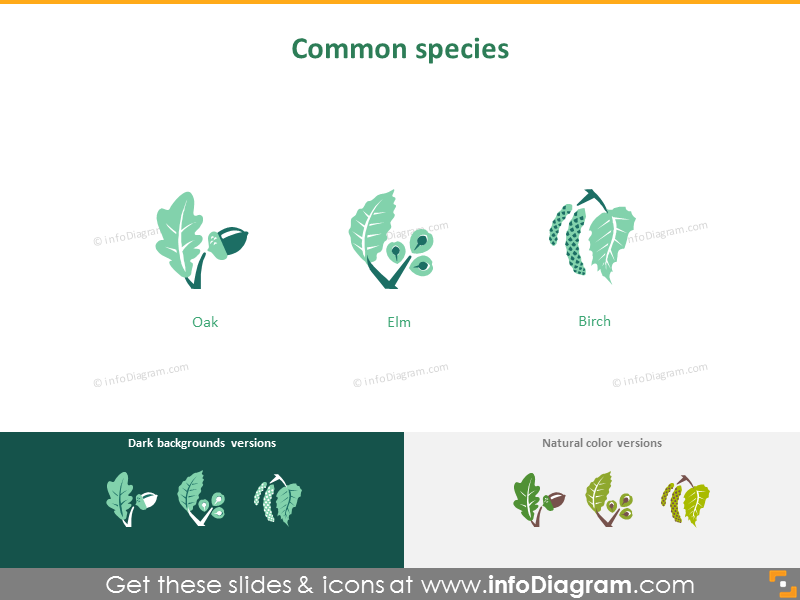 Common species

© infoDiagram.com

© infoDiagram.com

© infoDiagram.com

Oak

Elm

Birch

© infoDiagram.com

© infoDiagram.com

© infoDiagram.com

Dark backgrounds versions

Natural color versions

Get these slides & icons at www.infoDiagram.com